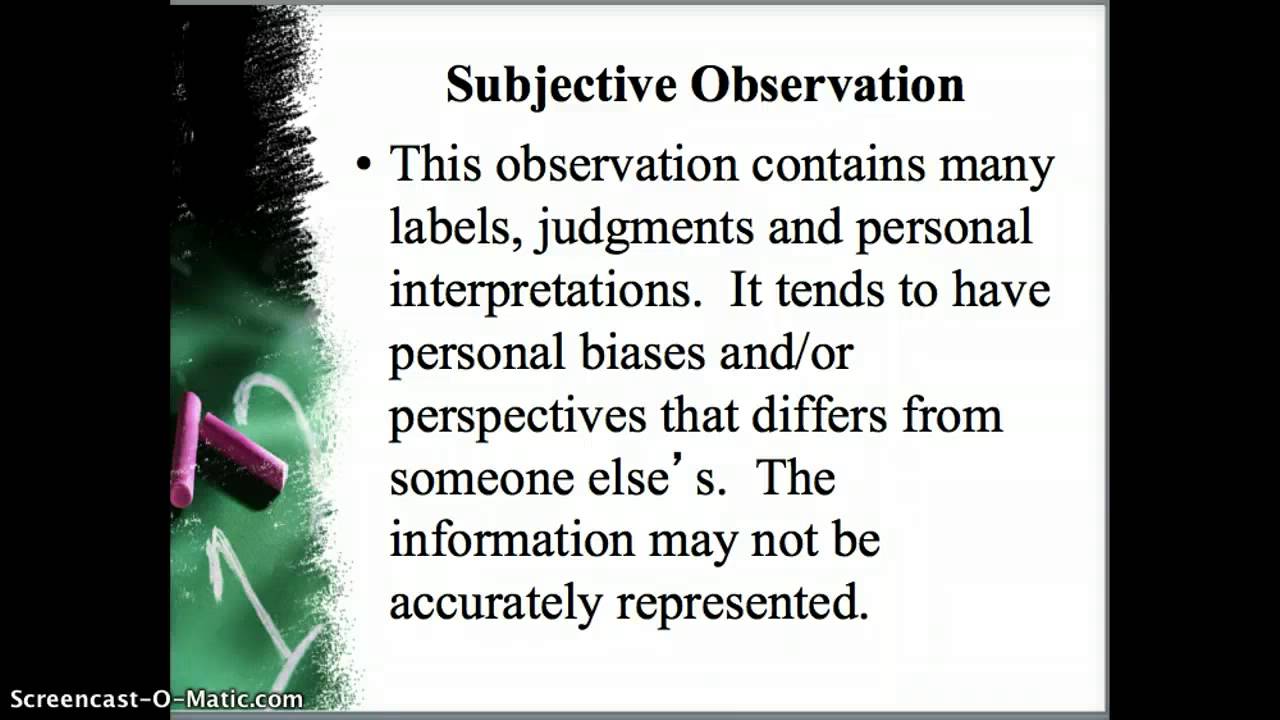 Subjective Observation

• This observation contains many labels, judgments and personal interpretations. It tends to have personal biases and/or perspectives that differs from someone else's. The information may not be accurately represented.

Screencast-O-Matic.com